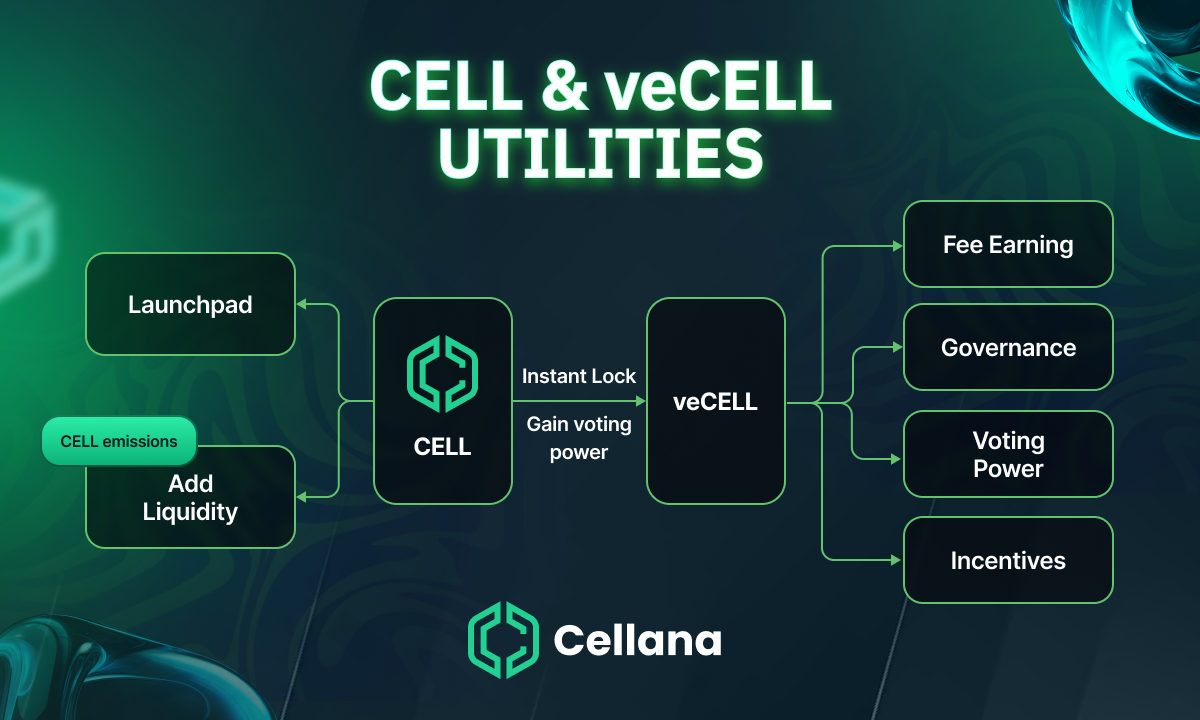 CELL & veCELL UTILITIES

Launchpad

CELL emissions

Add Liquidity

CELL

Instant Lock

Gain voting power

veCELL

Fee Earning

Governance

Voting Power

Incentives

Cellana